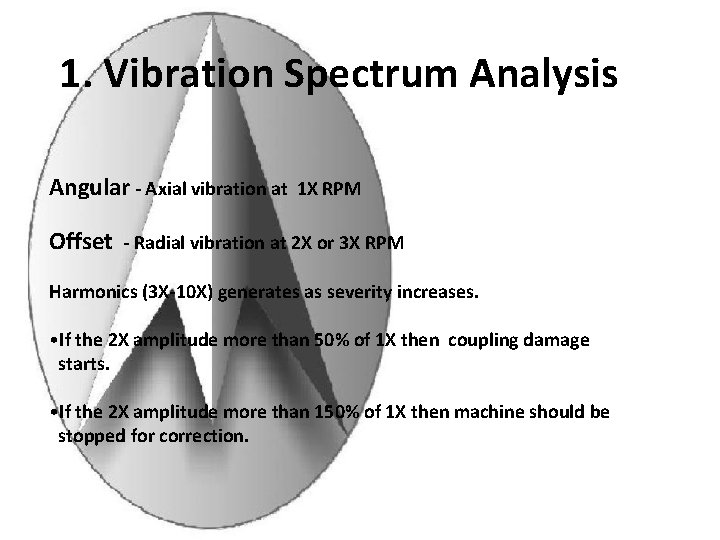 1. Vibration Spectrum Analysis

Angular - Axial vibration at 1X RPM

Offset - Radial vibration at 2X or 3X RPM

Harmonics (3X-10X) generates as severity increases.

•If the 2X amplitude more than 50% of 1X then coupling damage starts.

•If the 2X amplitude more than 150% of 1X then machine should be stopped for correction.